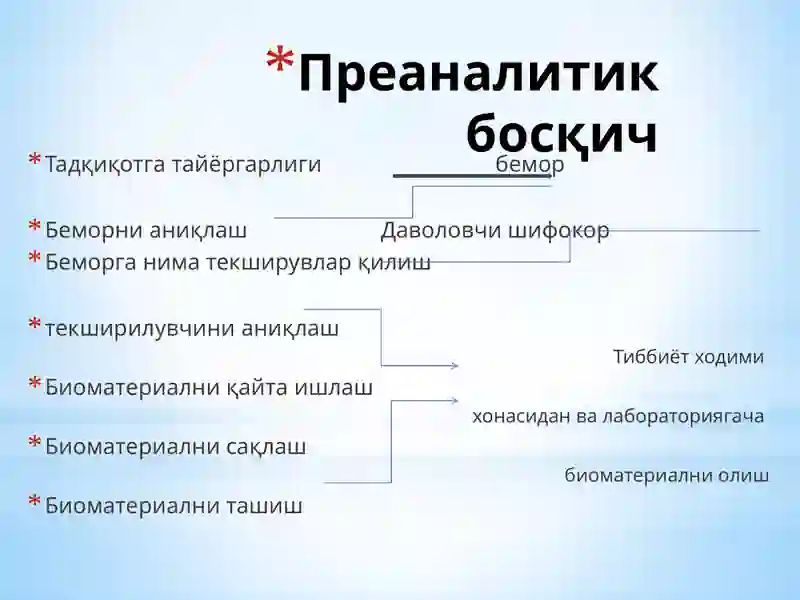 *Преаналитик босқич

*Тадқиқотга тайёргарлиги бемор

*Беморни аниқлаш Даволовчи шифокор

*Беморга нима текширувлар қилиш

*текширилувчини аниқлаш

Тиббиёт ходими

*Биоматериални қайта ишлаш

хонасидан ва лабораториягача

*Биоматериални сақлаш

биоматериални олиш

*Биоматериални ташиш